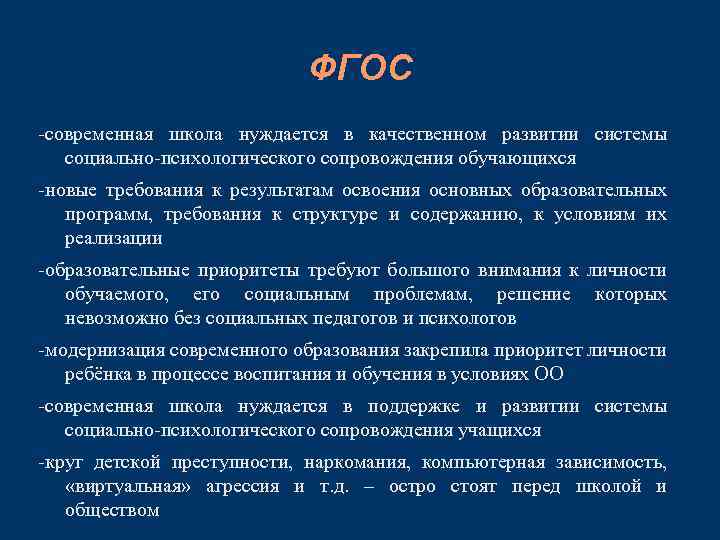 ФГОС

-современная школа нуждается в качественном развитии системы социально-психологического сопровождения обучающихся

-новые требования к результатам освоения основных образовательных программ, требования к структуре и содержанию, к условиям их реализации

-образовательные приоритеты требуют большого внимания к личности обучаемого, его социальным проблемам, решение которых невозможно без социальных педагогов и психологов

-модернизация современного образования закрепила приоритет личности ребёнка в процессе воспитания и обучения в условиях ОО

-современная школа нуждается в поддержке и развитии системы социально-психологического сопровождения учащихся

-круг детской преступности, наркомания, компьютерная зависимость, «виртуальная» агрессия и т.д. – остро стоят перед школой и обществом